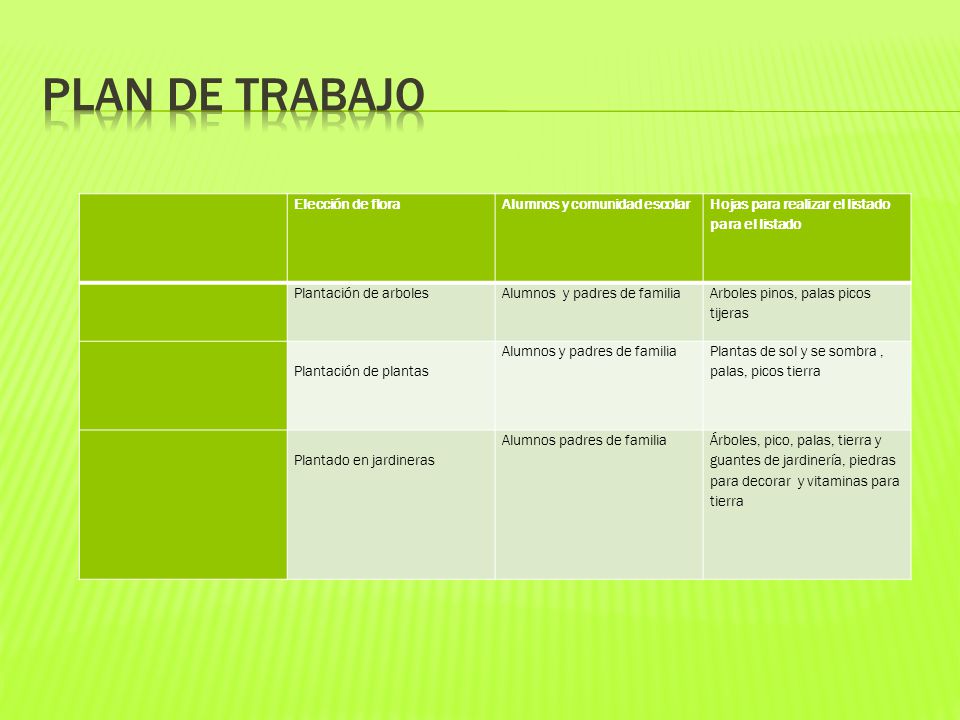 PLAN DE TRABAJO

| | Elección de flora | Alumnos y comunidad escolar | Hojas para realizar el listado para el listado |
|---|---|---|---|
| | Plantación de arboles | Alumnos y padres de familia | Arboles pinos, palas picos tijeras |
| | Plantación de plantas | Alumnos y padres de familia | Plantas de sol y se sombra , palas, picos tierra |
| | Plantado en jardineras | Alumnos padres de familia | Árboles, pico, palas, tierra y guantes de jardinería, piedras para decorar y vitaminas para tierra |